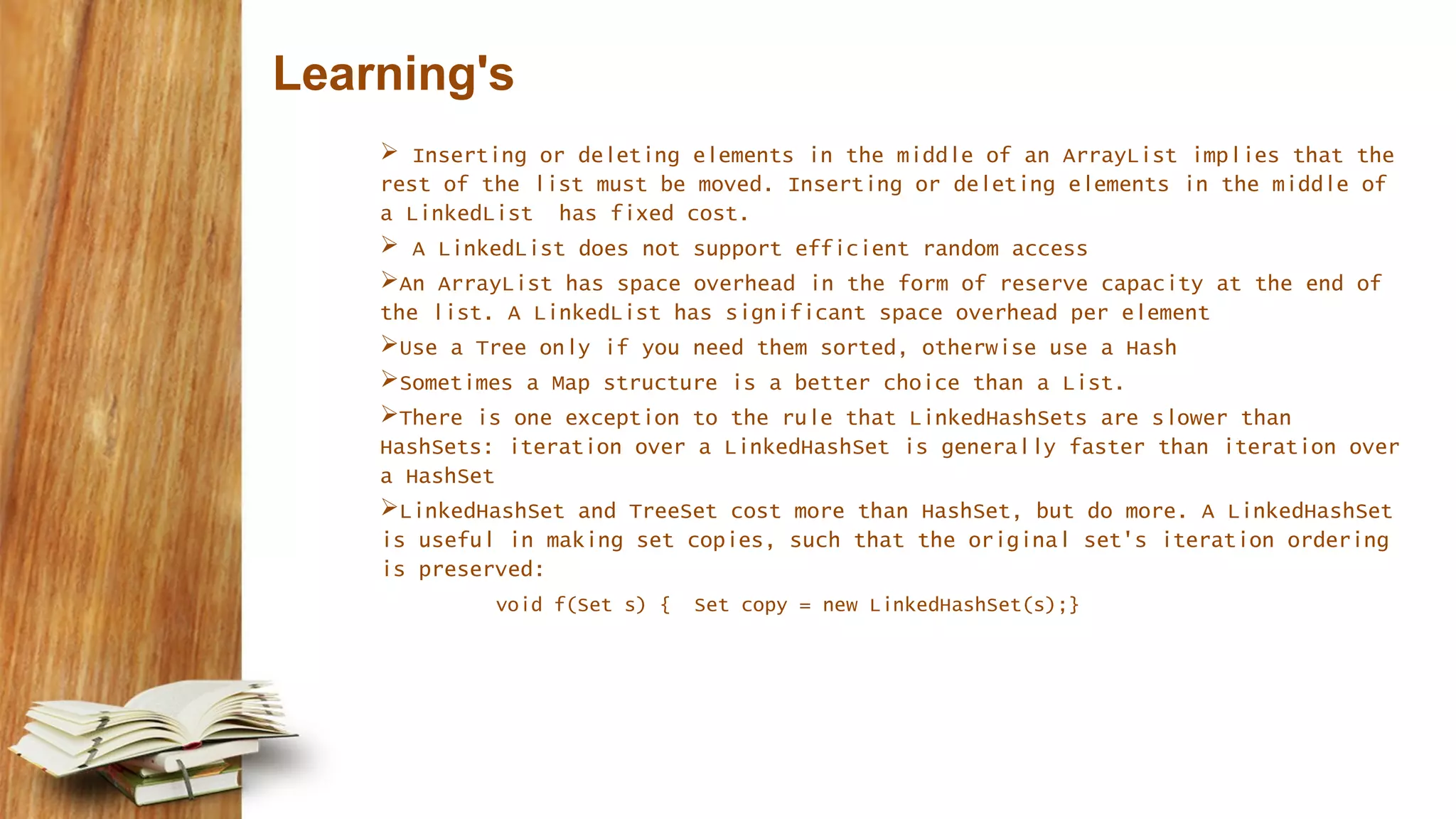 Learning's

➢ Inserting or deleting elements in the middle of an ArrayList implies that the rest of the list must be moved. Inserting or deleting elements in the middle of a LinkedList has fixed cost.

➢ A LinkedList does not support efficient random access

➢An ArrayList has space overhead in the form of reserve capacity at the end of the list. A LinkedList has significant space overhead per element

➢Use a Tree only if you need them sorted, otherwise use a Hash

➢Sometimes a Map structure is a better choice than a List.

➢There is one exception to the rule that LinkedHashSets are slower than HashSets: iteration over a LinkedHashSet is generally faster than iteration over a HashSet

➢LinkedHashSet and TreeSet cost more than HashSet, but do more. A LinkedHashSet is useful in making set copies, such that the original set's iteration ordering is preserved:

void f(Set s) { Set copy = new LinkedHashSet(s);}